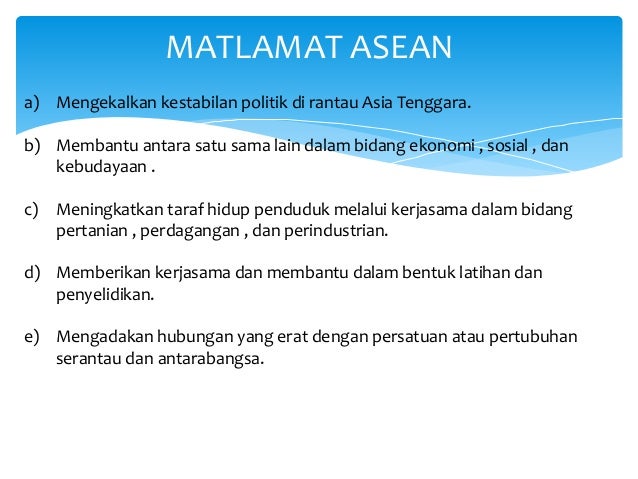 MATLAMAT ASEAN

a) Mengekalkan kestabilan politik di rantau Asia Tenggara.

b) Membantu antara satu sama lain dalam bidang ekonomi , sosial , dan kebudayaan .

c) Meningkatkan taraf hidup penduduk melalui kerjasama dalam bidang pertanian , perdagangan , dan perindustrian.

d) Memberikan kerjasama dan membantu dalam bentuk latihan dan penyelidikan.

e) Mengadakan hubungan yang erat dengan persatuan atau pertubuhan serantau dan antarabangsa.